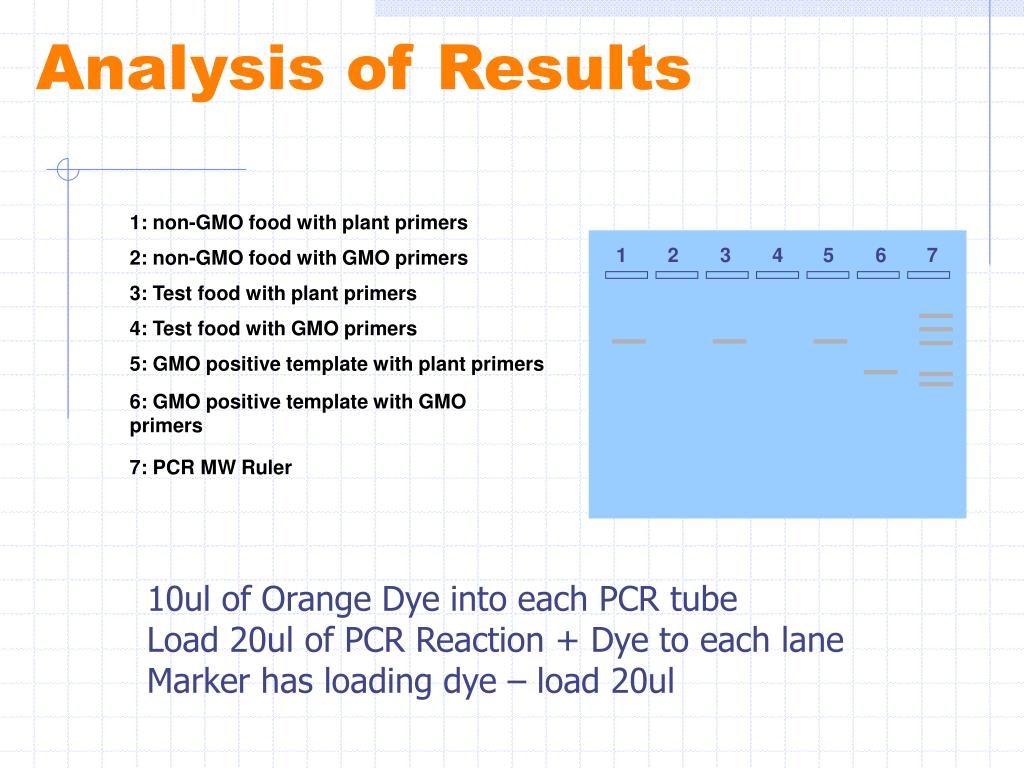 Analysis of Results

1: non-GMO food with plant primers

2: non-GMO food with GMO primers

3: Test food with plant primers

4: Test food with GMO primers

5: GMO positive template with plant primers

6: GMO positive template with GMO primers

7: PCR MW Ruler

1 2 3 4 5 6 7

10ul of Orange Dye into each PCR tube
Load 20ul of PCR Reaction + Dye to each lane
Marker has loading dye – load 20ul